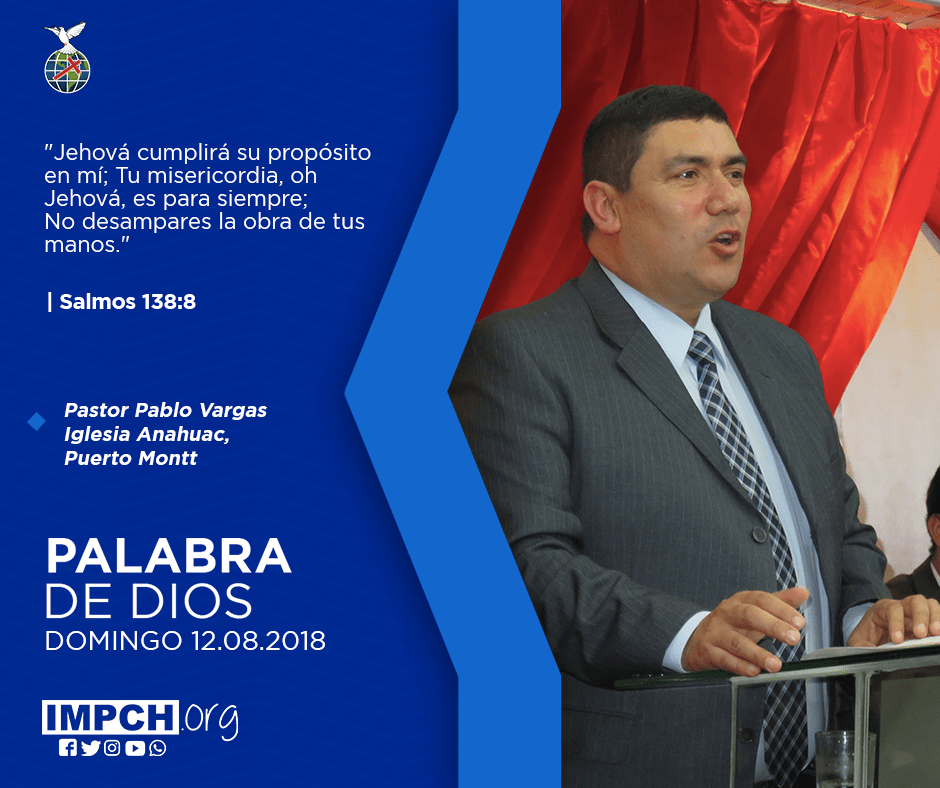 "Jehová cumplirá su propósito en mí; Tu misericordia, oh Jehová, es para siempre; No desampares la obra de tus manos."

| Salmos 138:8

Pastor Pablo Vargas
Iglesia Anahuac, Puerto Montt

PALABRA
DE DIOS
DOMINGO 12.08.2018

IMPCH.org